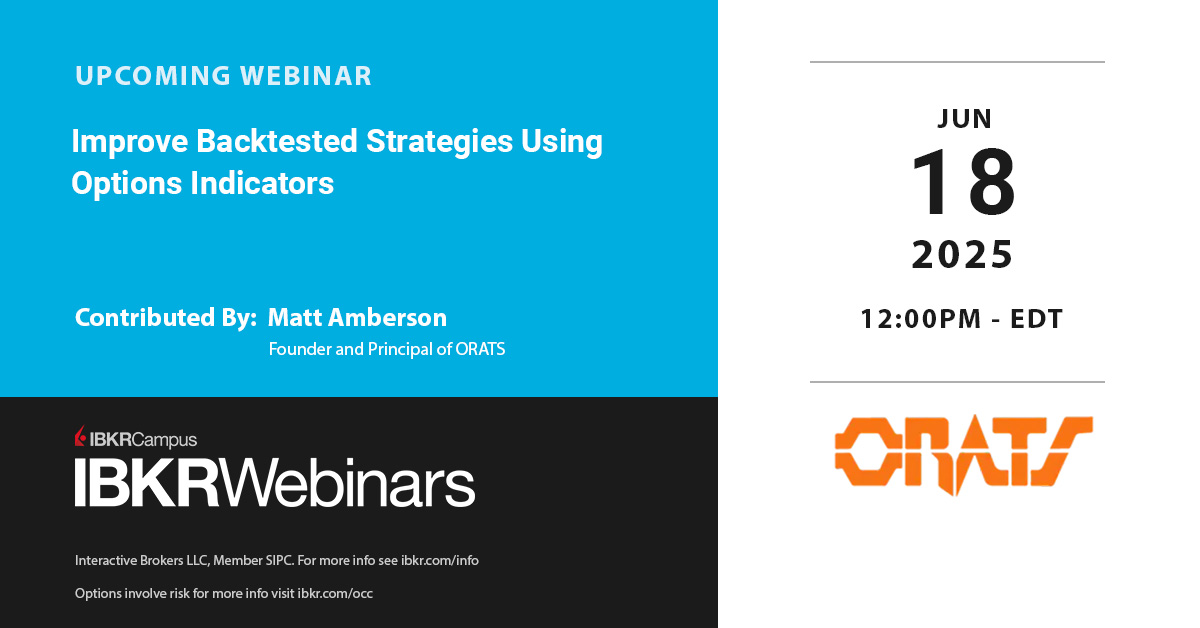 UPCOMING WEBINAR

Improve Backtested Strategies Using Options Indicators

Contributed By: Matt Amberson
Founder and Principal of ORATS

IBKRCampus
IBKRWebinars

Interactive Brokers LLC, Member SIPC. For more info see ibkr.com/info

Options involve risk for more info visit ibkr.com/occ

JUN
18
2025
12:00PM - EDT

ORATS